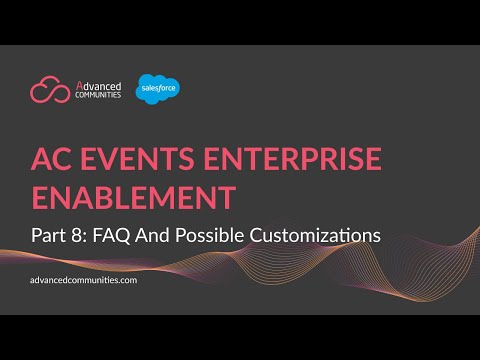 Advanced COMMUNITIES

salesforce

AC EVENTS ENTERPRISE ENABLEMENT

Part 8: FAQ And Possible Customizations

advancedcommunities.com